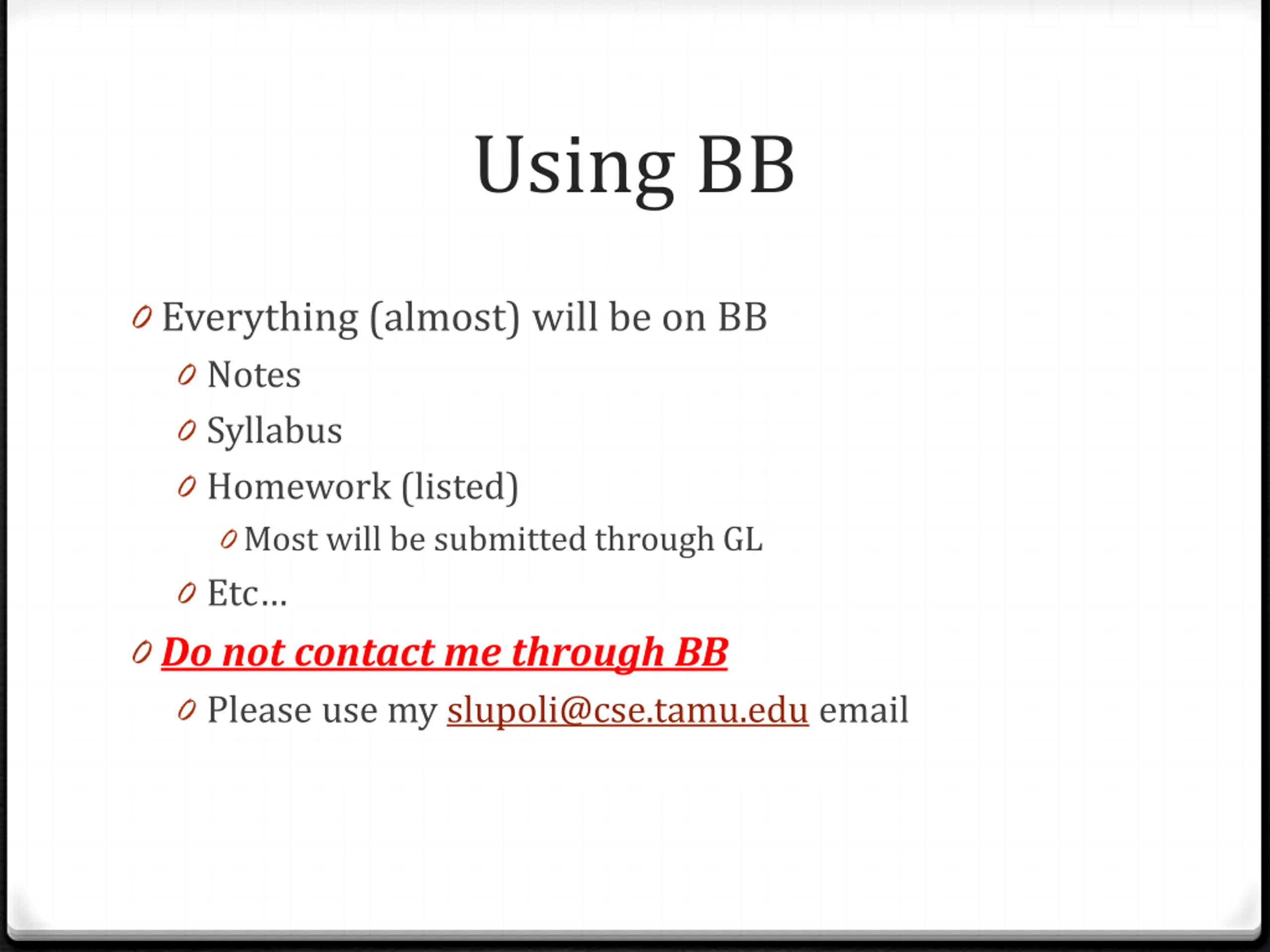 Using BB

Everything (almost) will be on BB
Notes
Syllabus
Homework (listed)
Most will be submitted through GL
Etc…
Do not contact me through BB
Please use my slupoli@cse.tamu.edu email